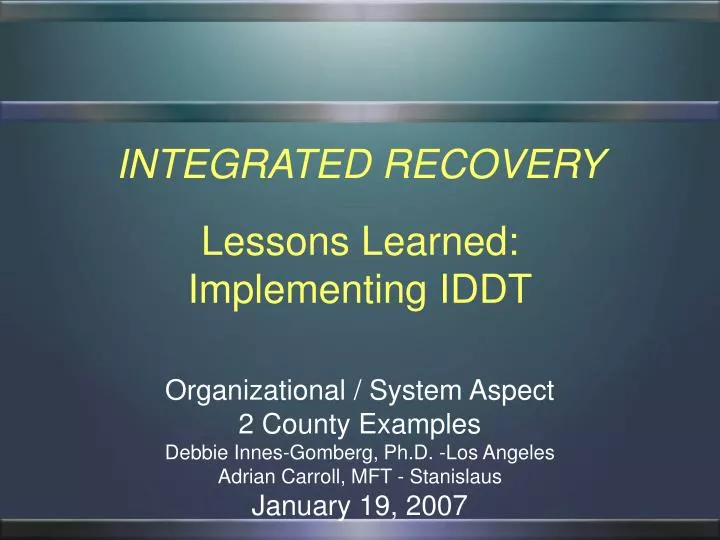 INTEGRATED RECOVERY

Lessons Learned: Implementing IDDT

Organizational / System Aspect
2 County Examples
Debbie Innes-Gomberg, Ph.D. -Los Angeles
Adrian Carroll, MFT - Stanislaus
January 19, 2007